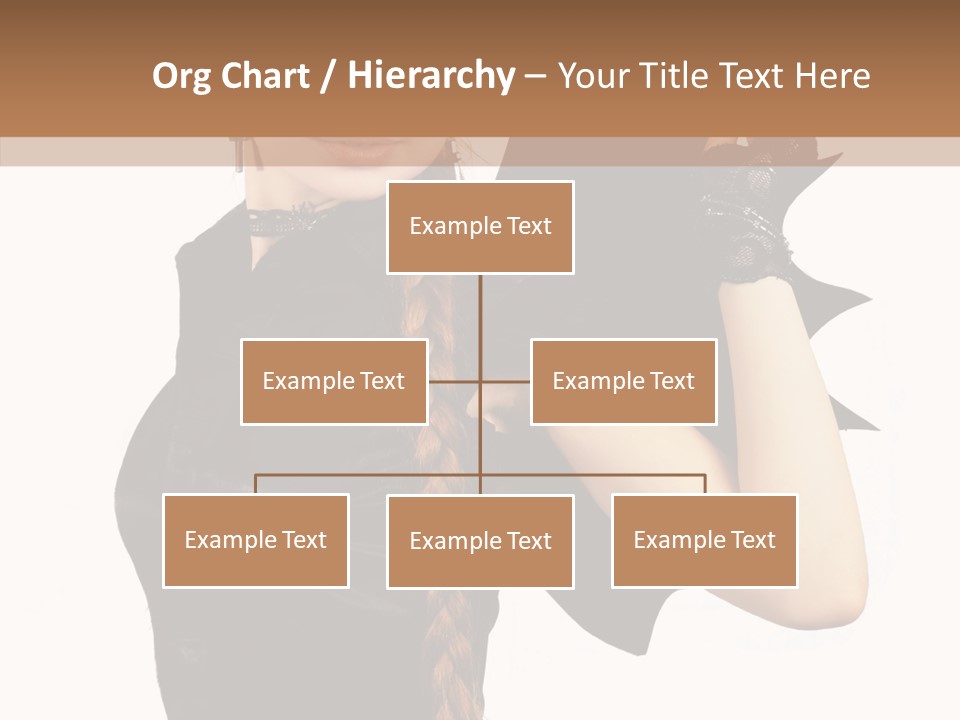 Org Chart / Hierarchy – Your Title Text Here

Example Text

Example Text

Example Text

Example Text

Example Text

Example Text